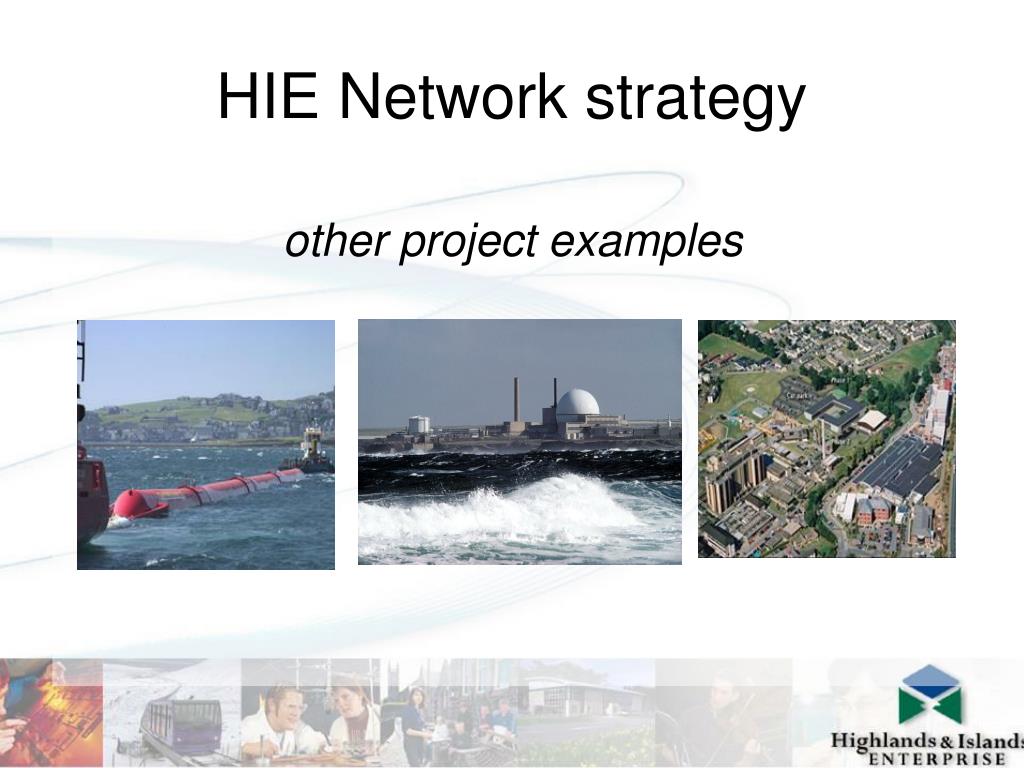 HIE Network strategy

other project examples

Highlands & Islands
ENTERPRISE